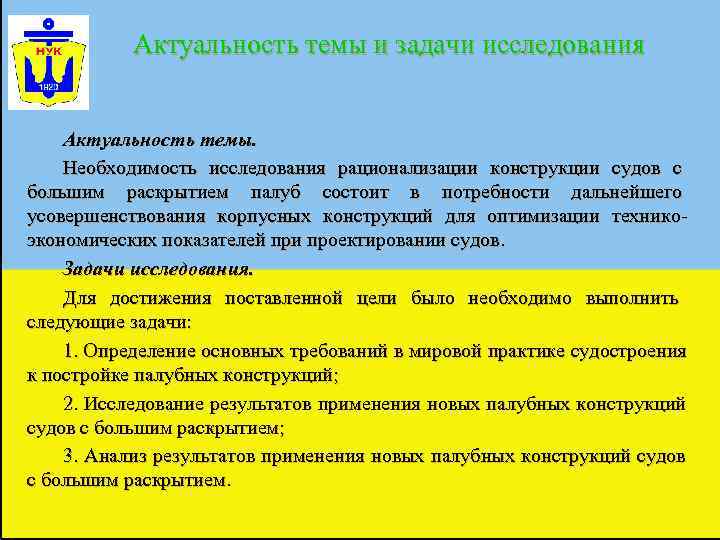 НУК
1920

Актуальность темы и задачи исследования

Актуальность темы.

Необходимость исследования рационализации конструкции судов с большим раскрытием палуб состоит в потребности дальнейшего усовершенствования корпусных конструкций для оптимизации технико-экономических показателей при проектировании судов.

Задачи исследования.

Для достижения поставленной цели было необходимо выполнить следующие задачи:

1. Определение основных требований в мировой практике судостроения к постройке палубных конструкций;

2. Исследование результатов применения новых палубных конструкций судов с большим раскрытием;

3. Анализ результатов применения новых палубных конструкций судов с большим раскрытием.